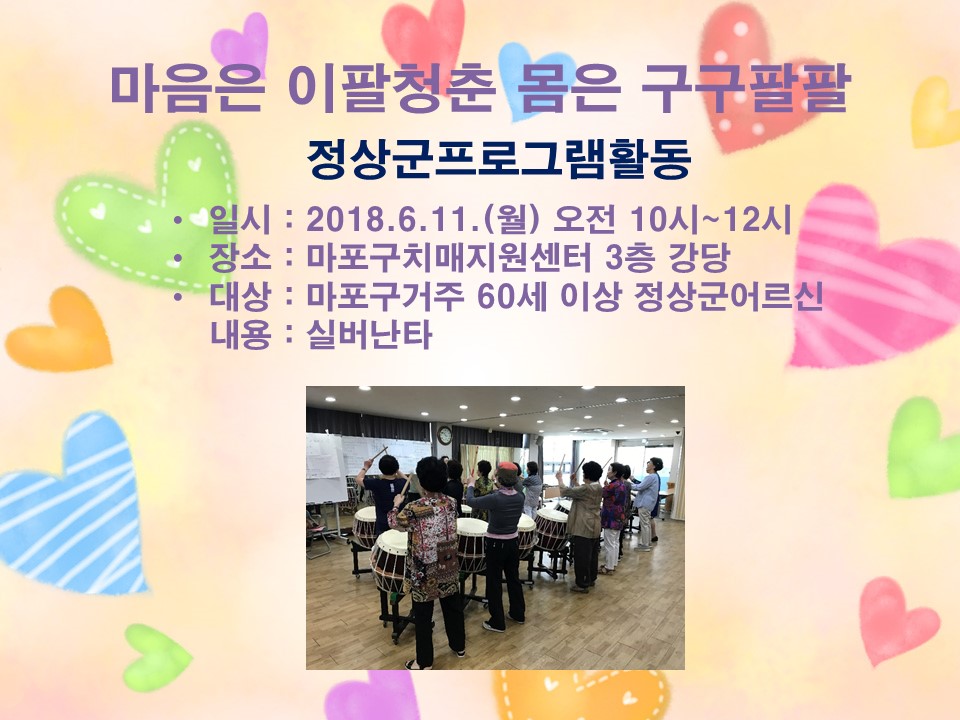 마음은 이팔청춘 몸은 구구팔팔

정상군프로그램활동

• 일시 : 2018.6.11.(월) 오전 10시~12시
• 장소 : 마포구치매지원센터 3층 강당
• 대상 : 마포구거주 60세 이상 정상군어르신
내용 : 실버난타